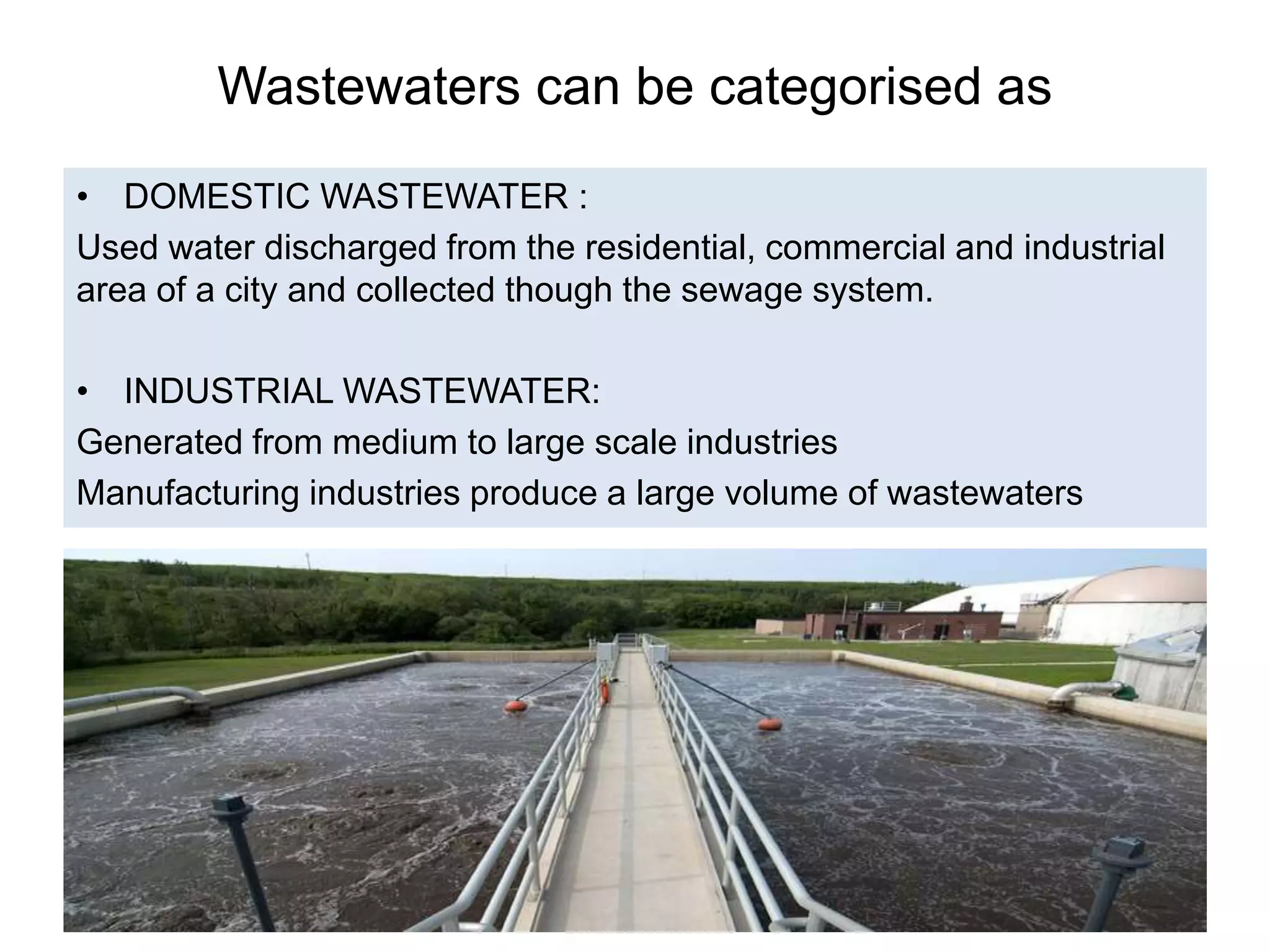 Wastewaters can be categorised as

• DOMESTIC WASTEWATER :

Used water discharged from the residential, commercial and industrial area of a city and collected though the sewage system.

• INDUSTRIAL WASTEWATER:

Generated from medium to large scale industries

Manufacturing industries produce a large volume of wastewaters